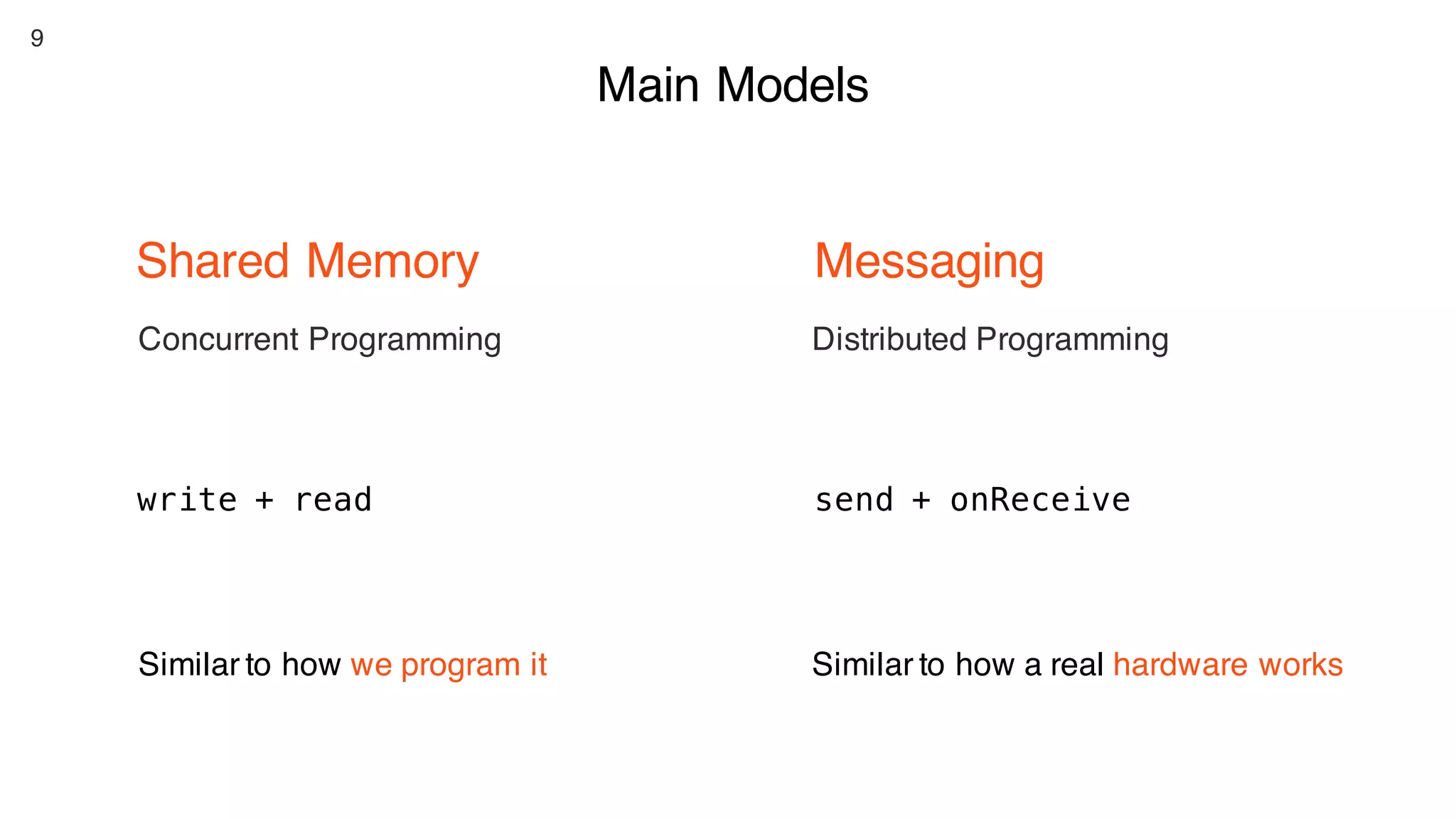 9

Main Models

Shared Memory

Concurrent Programming

write + read

Similar to how we program it

Messaging

Distributed Programming

send + onReceive

Similar to how a real hardware works